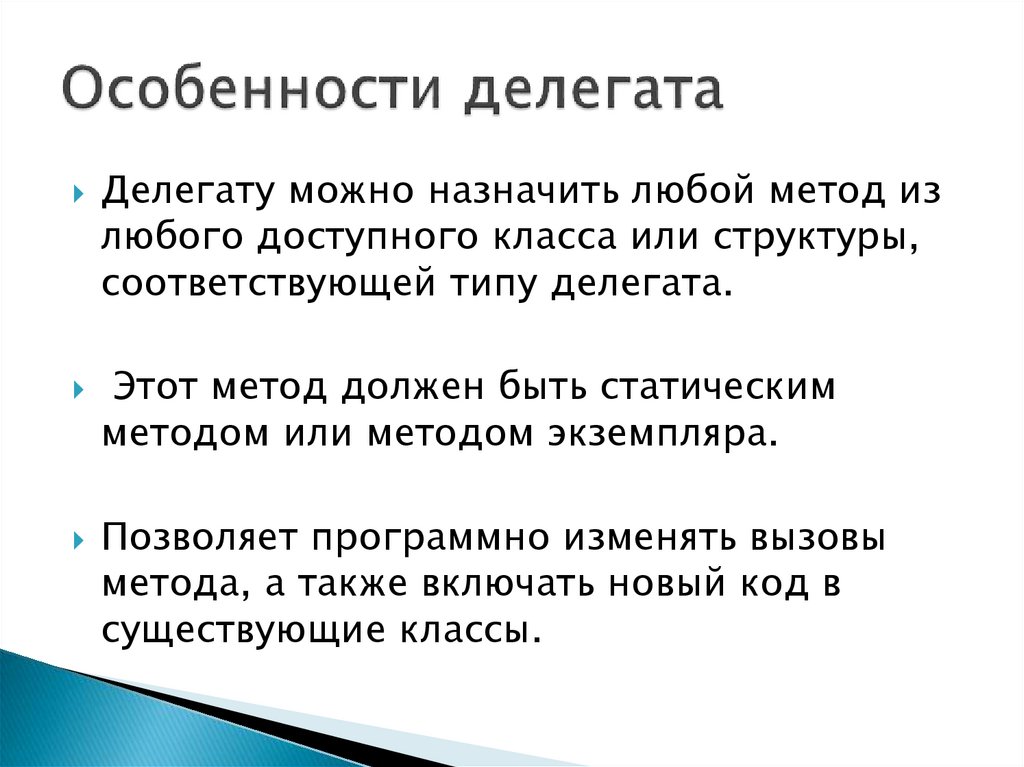 Особенности делегата

Делегату можно назначить любой метод из любого доступного класса или структуры, соответствующей типу делегата.

Этот метод должен быть статическим методом или методом экземпляра.

Позволяет программно изменять вызовы метода, а также включать новый код в существующие классы.